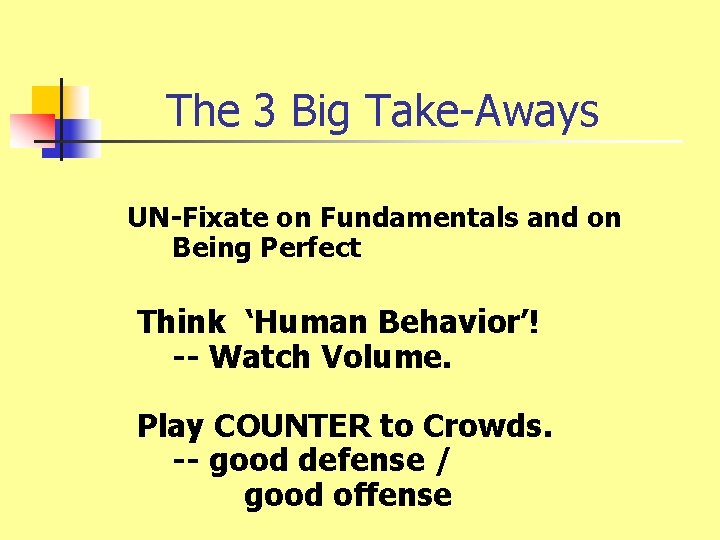 The 3 Big Take-Aways

UN-Fixate on Fundamentals and on Being Perfect

Think ‘Human Behavior’!
-- Watch Volume.

Play COUNTER to Crowds.
-- good defense /
good offense